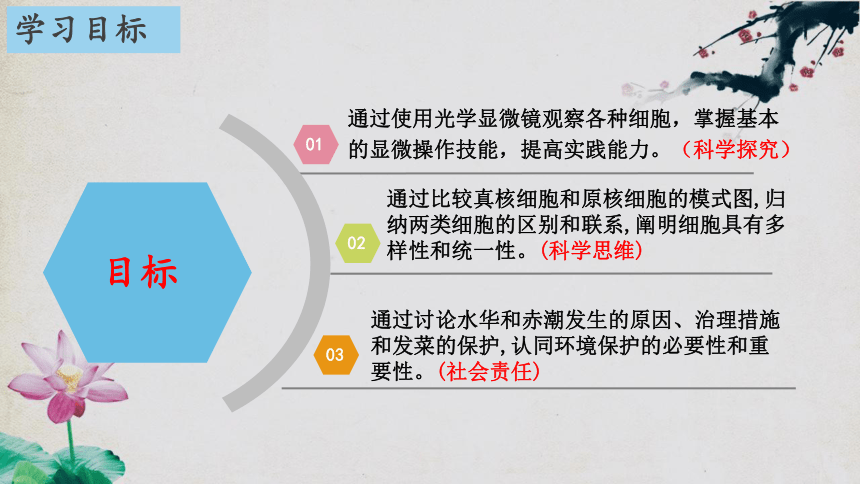 学习目标

目标

01 通过使用光学显微镜观察各种细胞，掌握基本的显微操作技能，提高实践能力。（科学探究）

02 通过比较真核细胞和原核细胞的模式图,归纳两类细胞的区别和联系,阐明细胞具有多样性和统一性。(科学思维)

03 通过讨论水华和赤潮发生的原因、治理措施和发菜的保护,认同环境保护的必要性和重要性。(社会责任)